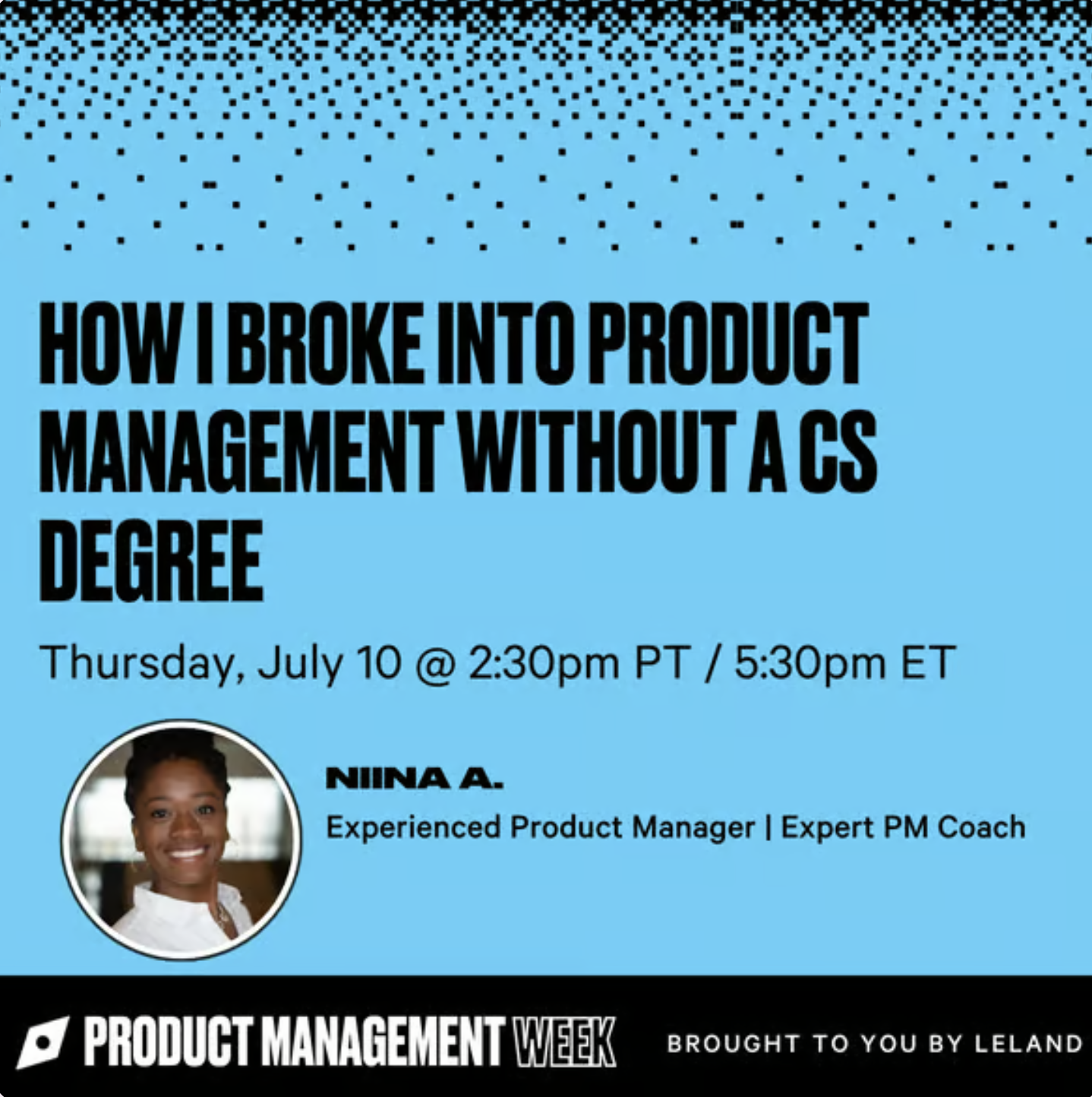 HOW I BROKE INTO PRODUCT MANAGEMENT WITHOUT A CS DEGREE

Thursday, July 10 @ 2:30pm PT / 5:30pm ET

NIINA A.

Experienced Product Manager | Expert PM Coach

PRODUCT MANAGEMENT WEEK

BROUGHT TO YOU BY LELAND